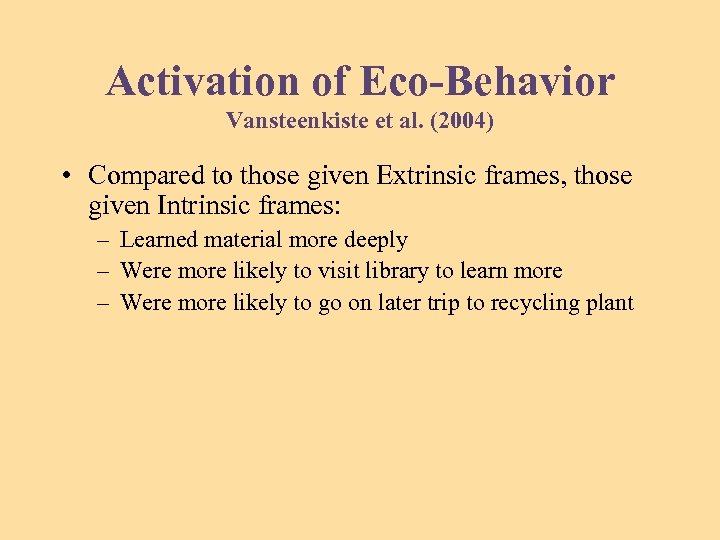 Activation of Eco-Behavior
Vansteenkiste et al. (2004)

• Compared to those given Extrinsic frames, those given Intrinsic frames:
– Learned material more deeply
– Were more likely to visit library to learn more
– Were more likely to go on later trip to recycling plant